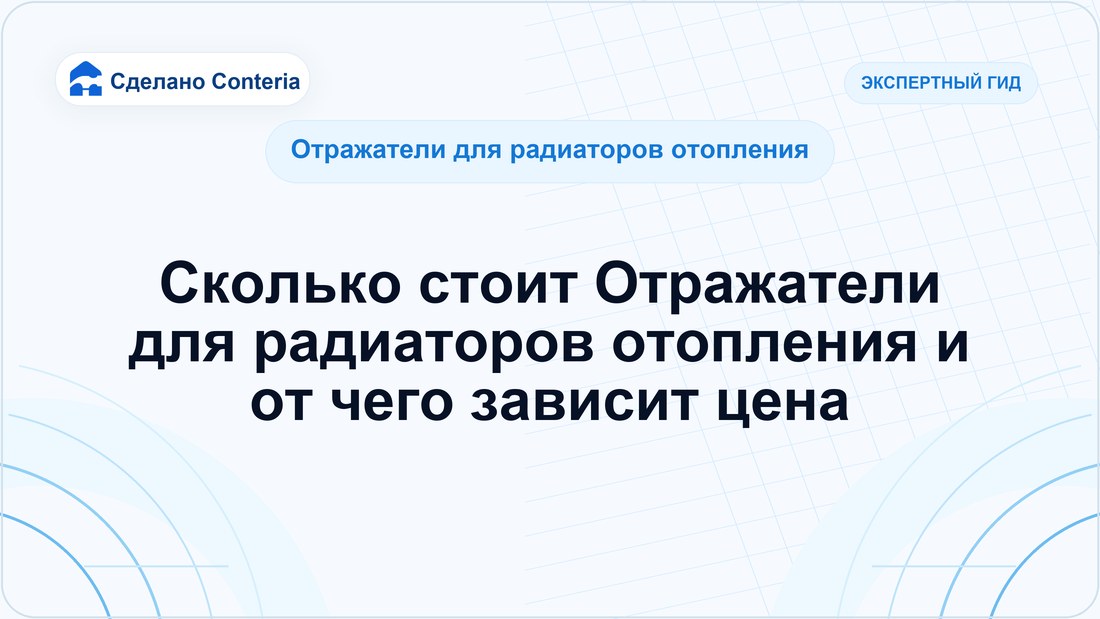 Сделано Conteria

ЭКСПЕРТНЫЙ ГИД

Отражатели для радиаторов отопления

Сколько стоит Отражатели для радиаторов отопления и от чего зависит цена